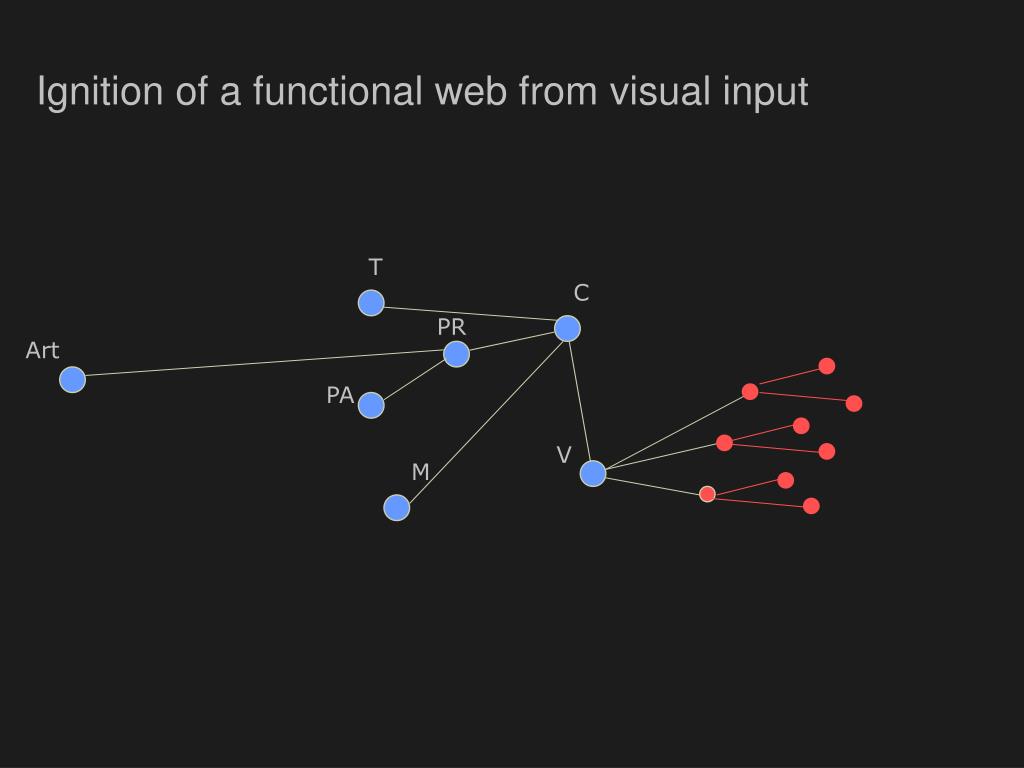 Ignition of a functional web from visual input

T

C

PR

Art

PA

V

M